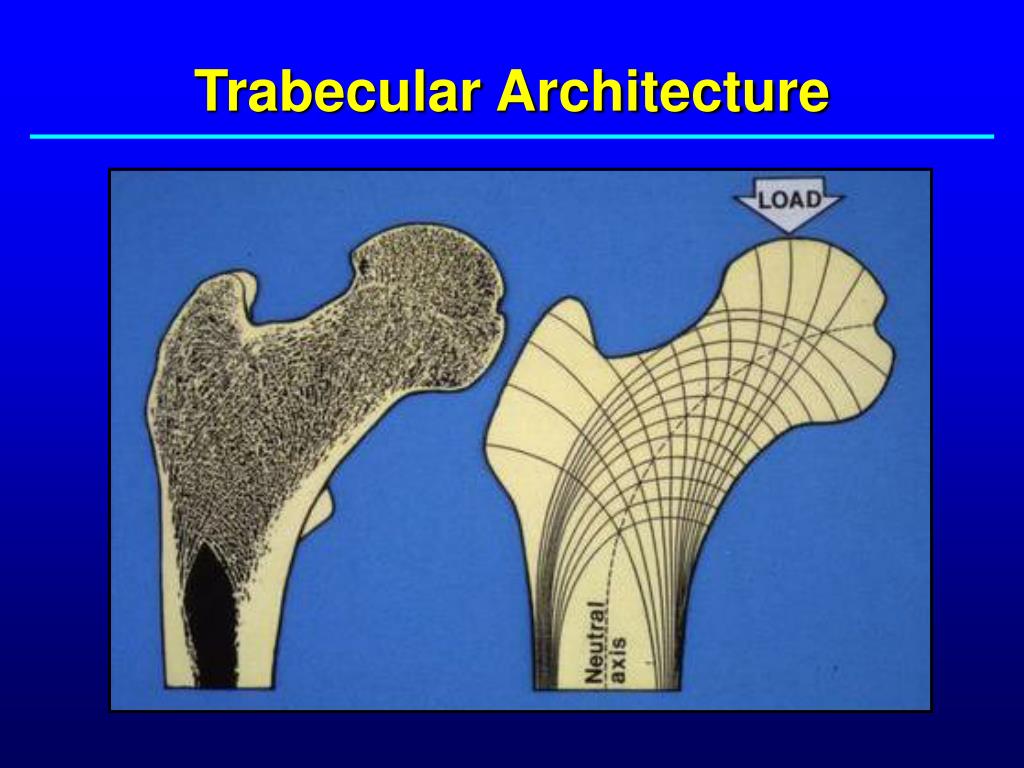 Trabecular Architecture

LOAD

Neutral axis